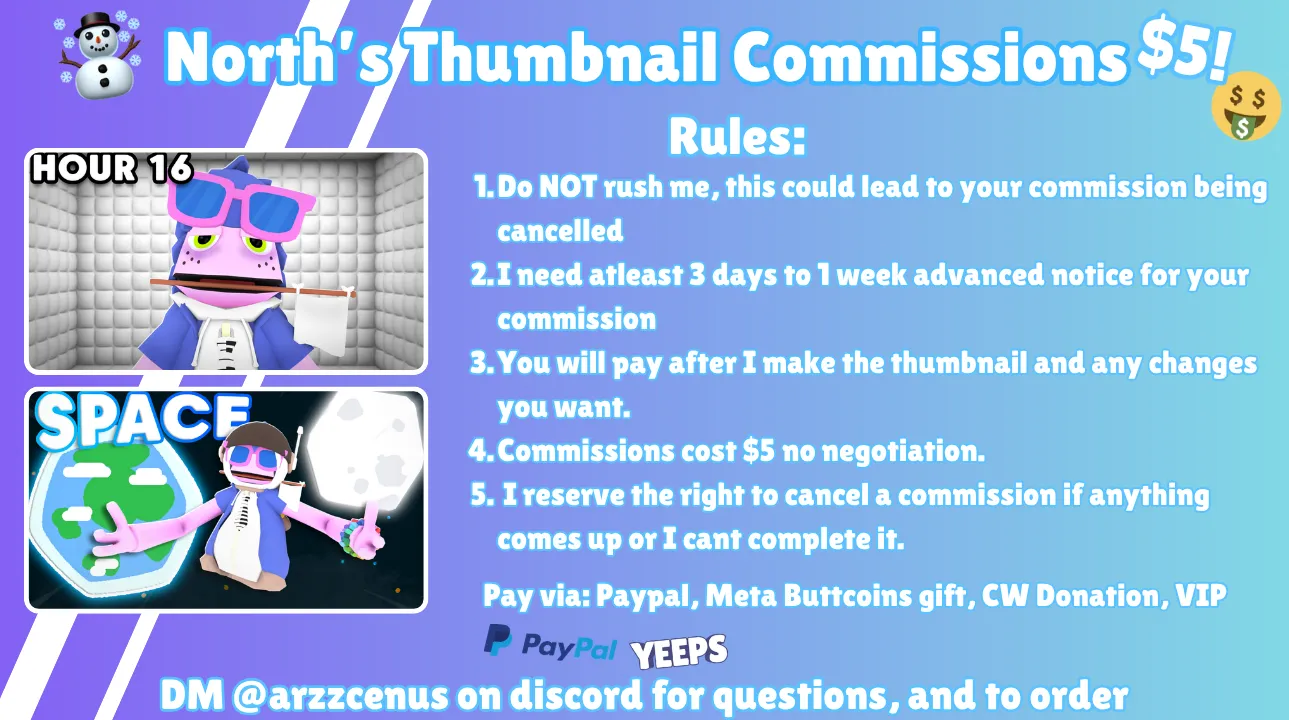 North's Thumbnail Commissions $5!

HOUR 16

SPACE

Rules:

1. Do NOT rush me, this could lead to your commission being cancelled
2. I need atleast 3 days to 1 week advanced notice for your commission
3. You will pay after I make the thumbnail and any changes you want.
4. Commissions cost $5 no negotiation.
5. I reserve the right to cancel a commission if anything comes up or I cant complete it.

Pay via: Paypal, Meta Buttcoins gift, CW Donation, VIP

PayPal YEEPS

DM @arzzcenus on discord for questions, and to order